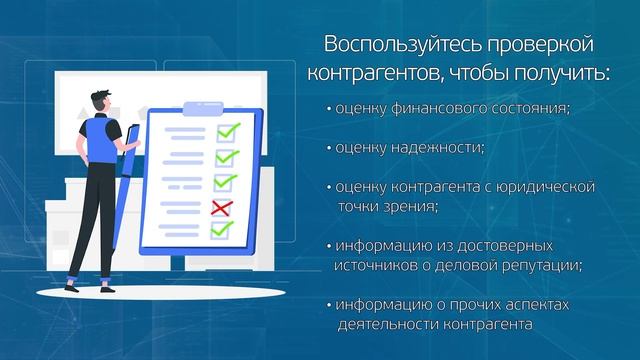 Воспользуйтесь проверкой контрагентов, чтобы получить:

• оценку финансового состояния;

• оценку надежности;

• оценку контрагента с юридической точки зрения;

• информацию из достоверных источников о деловой репутации;

• информацию о прочих аспектах деятельности контрагента